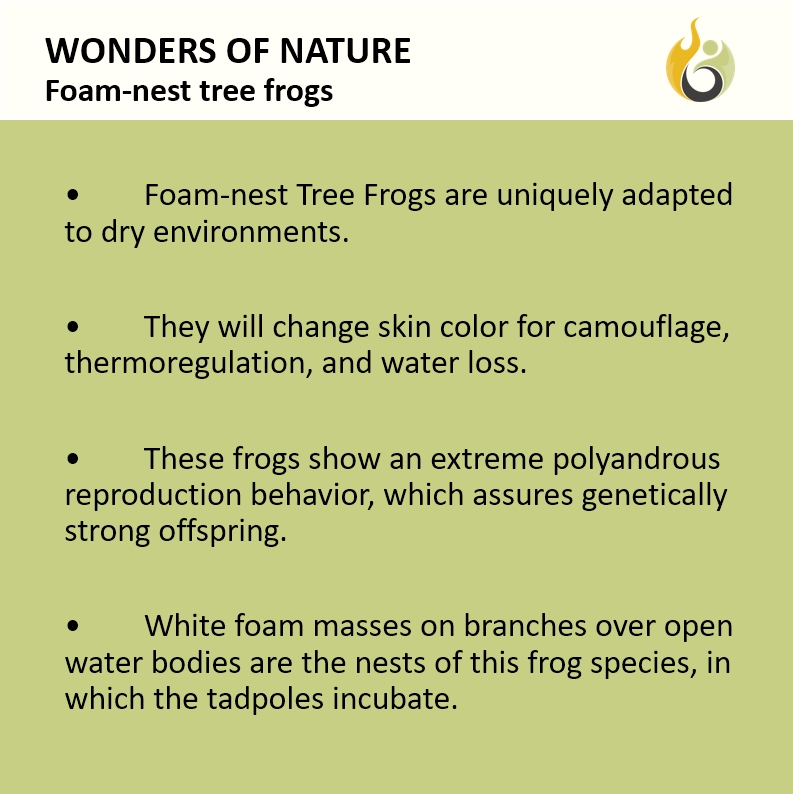 WONDERS OF NATURE
Foam-nest tree frogs

• Foam-nest Tree Frogs are uniquely adapted to dry environments.

• They will change skin color for camouflage, thermoregulation, and water loss.

• These frogs show an extreme polyandrous reproduction behavior, which assures genetically strong offspring.

• White foam masses on branches over open water bodies are the nests of this frog species, in which the tadpoles incubate.